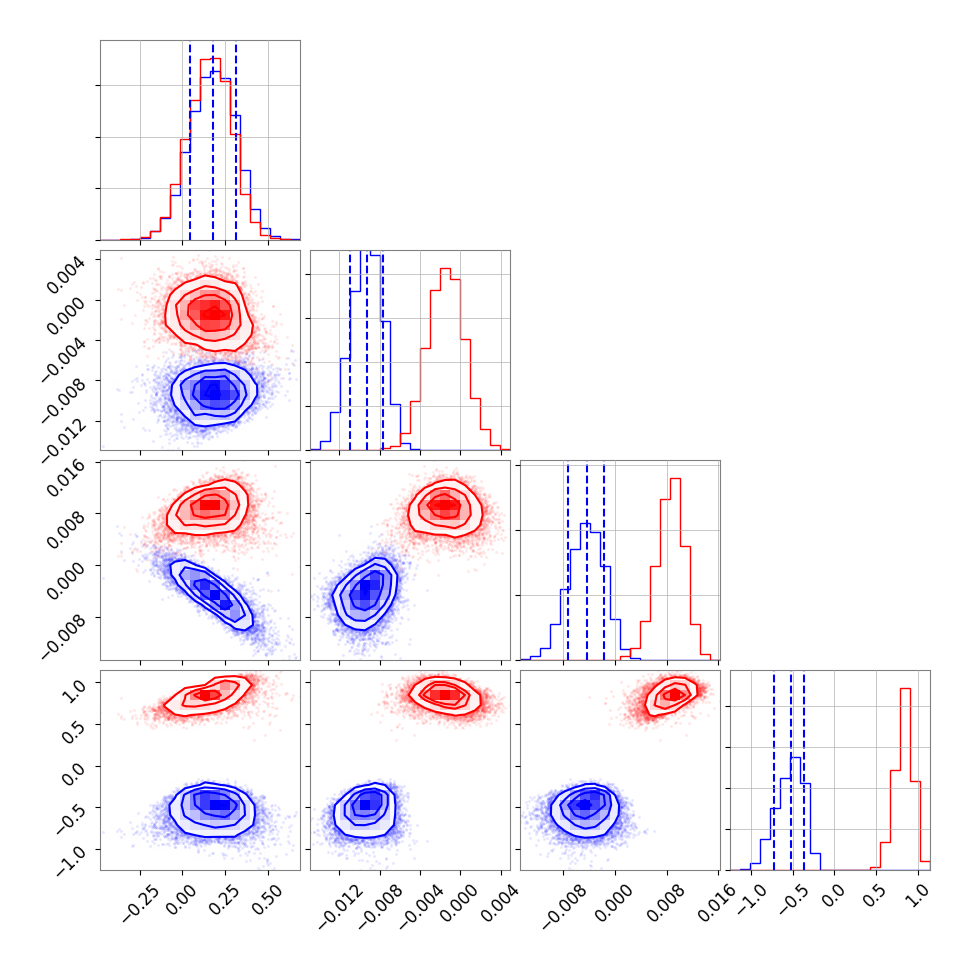 0.004
0.000
−0.004
−0.008
−0.012

0.016
0.008
0.000
−0.008

1.0
0.5
0.0
−0.5
−1.0

−0.25
0.00
0.25
0.50

−0.012
−0.008
−0.004
0.000
0.004

−0.008
0.000
0.008
0.016

−1.0
−0.5
0.0
0.5
1.0